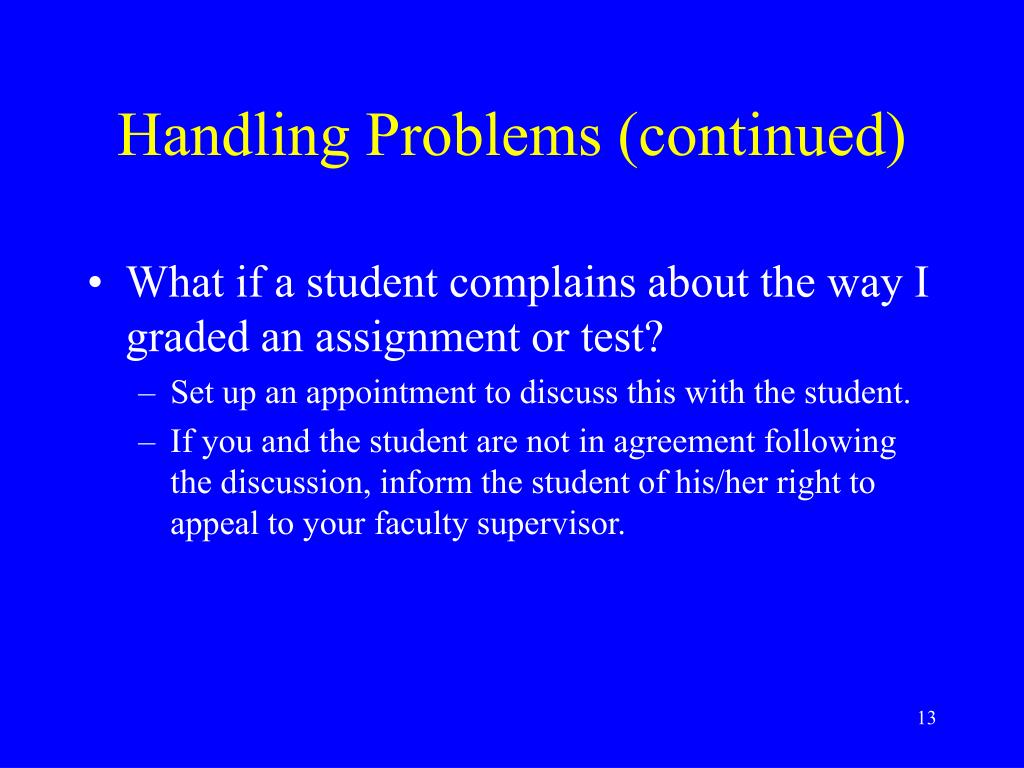 Handling Problems (continued)

• What if a student complains about the way I graded an assignment or test?
– Set up an appointment to discuss this with the student.
– If you and the student are not in agreement following the discussion, inform the student of his/her right to appeal to your faculty supervisor.

13